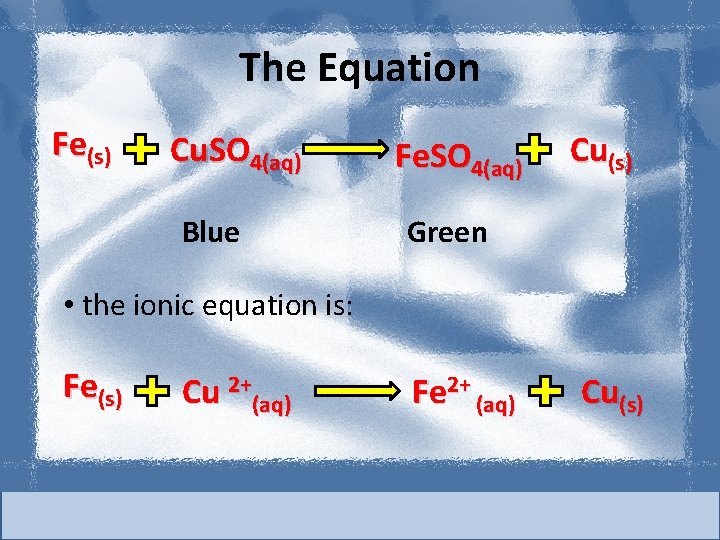 The Equation

$Fe_{(s)} + CuSO_{4(aq)} \longrightarrow FeSO_{4(aq)} + Cu_{(s)}$

Blue Green

• the ionic equation is:

$Fe_{(s)} + Cu^{2+}_{(aq)} \longrightarrow Fe^{2+}_{(aq)} + Cu_{(s)}$